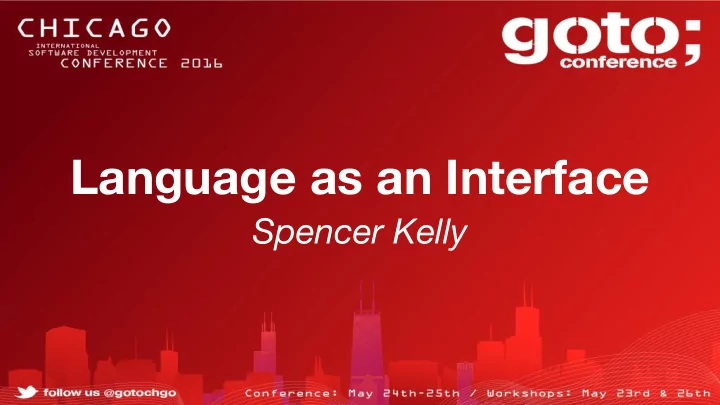 CHICAGO
INTERNATIONAL
SOFTWARE DEVELOPMENT
CONFERENCE 2016

goto;
conference

Language as an Interface
Spencer Kelly

follow us @gotochgo

Conference: May 24th-25th / Workshops: May 23rd & 26th